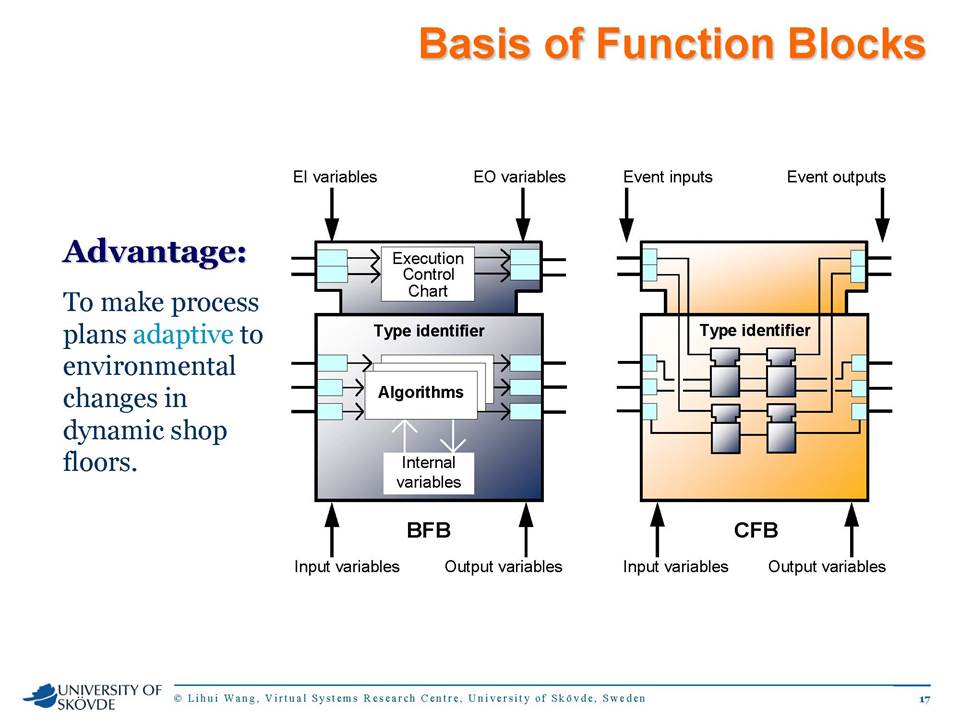 Basis of Function Blocks

Advantage:

To make process plans adaptive to environmental changes in dynamic shop floors.

EI variables

EO variables

Execution Control Chart

Type identifier

Algorithms

Internal variables

BFB

Input variables

Output variables

Event inputs

Event outputs

Type identifier

CFB

Input variables

Output variables

UNIVERSITY OF SKÖVDE

© Lihui Wang, Virtual Systems Research Centre, University of Skövde, Sweden

17